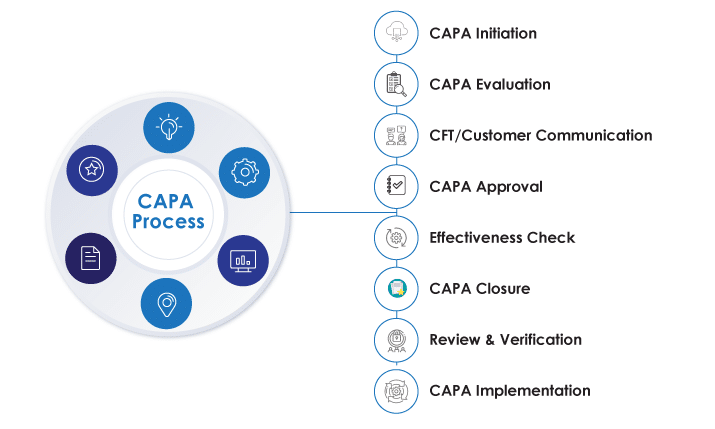 CAPA Process

CAPA Initiation

CAPA Evaluation

CFT/Customer Communication

CAPA Approval

Effectiveness Check

CAPA Closure

Review & Verification

CAPA Implementation